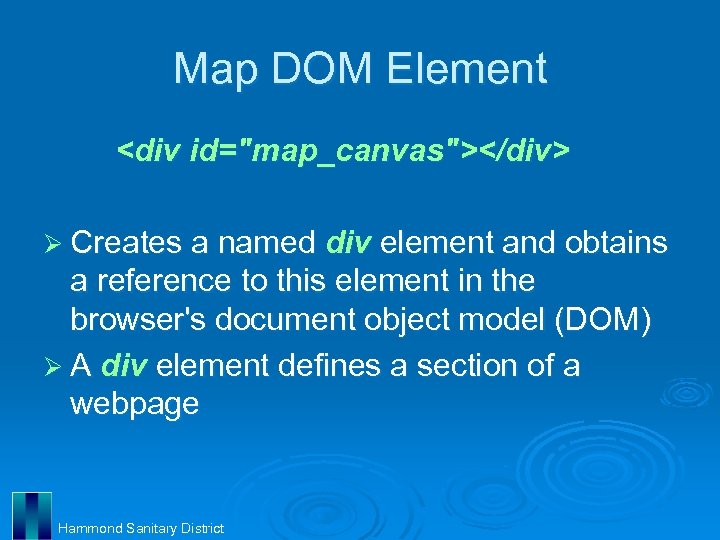 Map DOM Element

<div id="map_canvas"></div>

➢ Creates a named div element and obtains a reference to this element in the browser's document object model (DOM)

➢ A div element defines a section of a webpage

Hammond Sanitary District